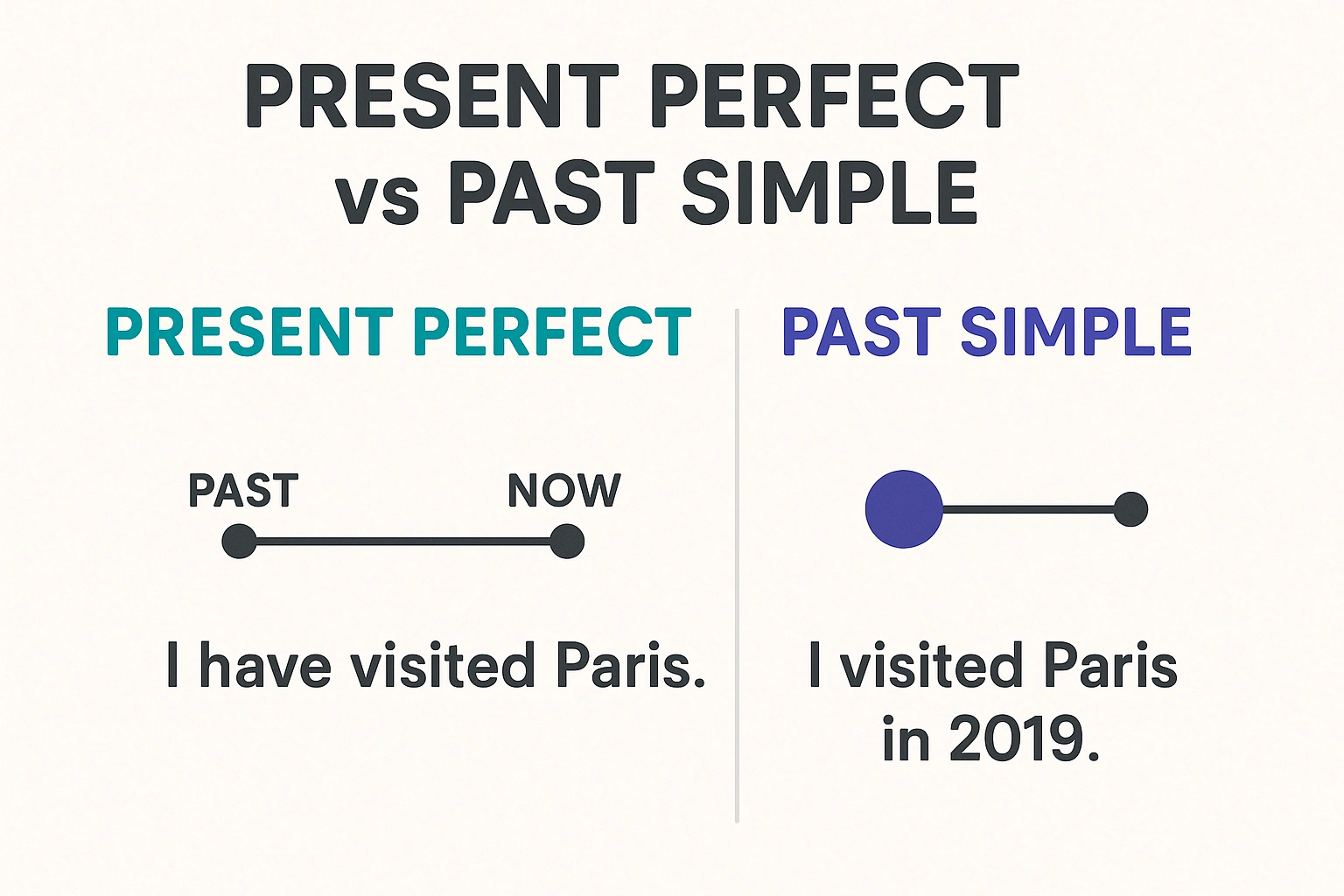 PRESENT PERFECT vs PAST SIMPLE

PRESENT PERFECT

PAST NOW

I have visited Paris.

PAST SIMPLE

I visited Paris in 2019.